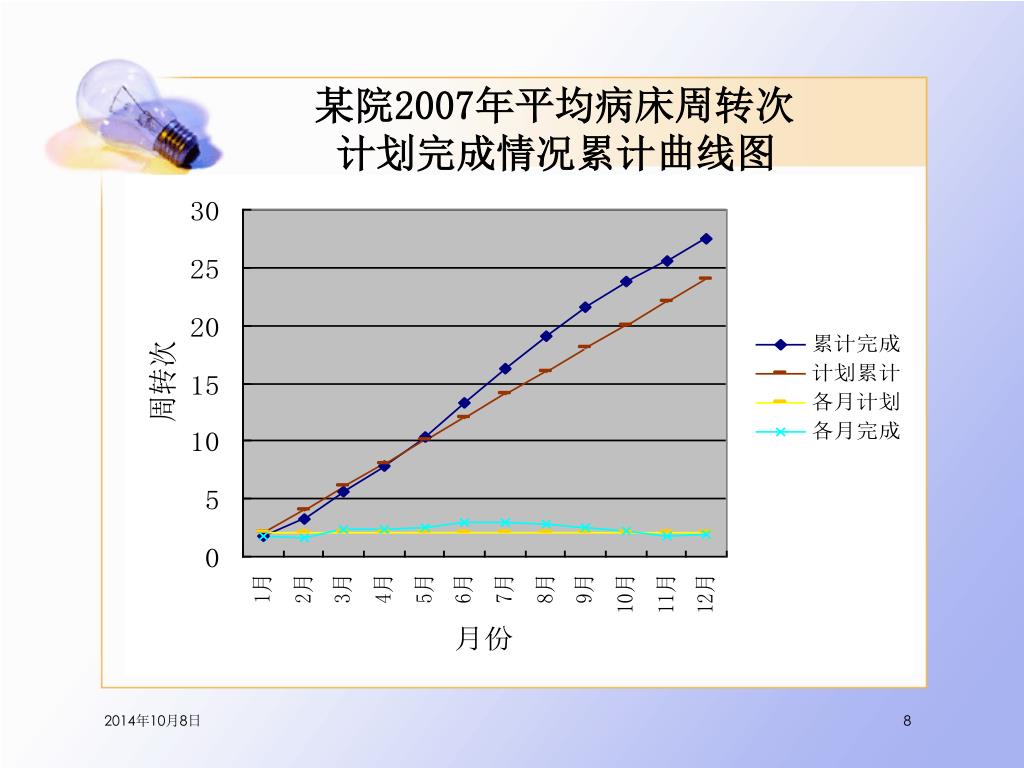 某院2007年平均病床周转次
计划完成情况累计曲线图

30
25
20
15
10
5
0

周转次

1月
2月
3月
4月
5月
6月
7月
8月
9月
10月
11月
12月

月份

累计完成
计划累计
各月计划
各月完成

2014年10月8日

8